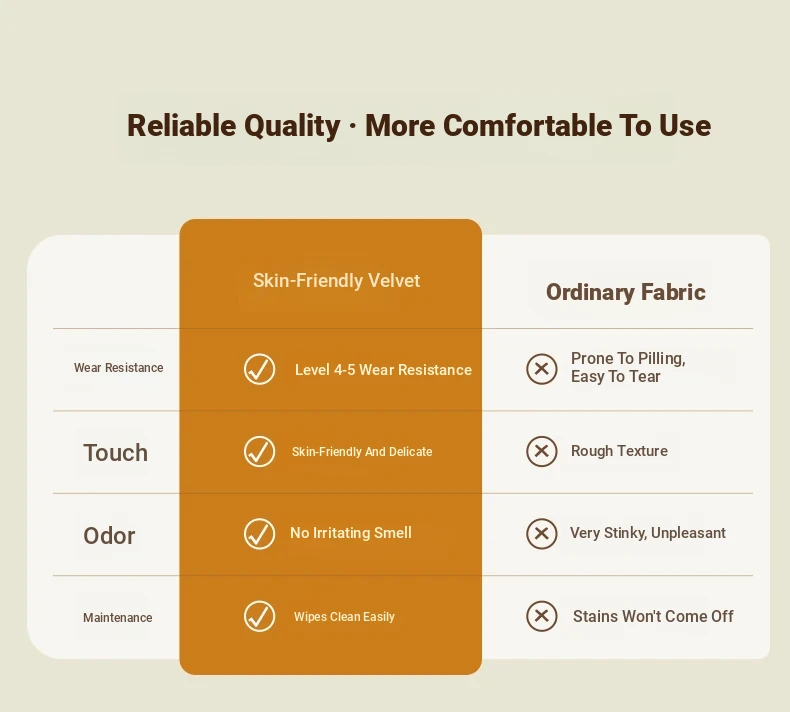 Reliable Quality · More Comfortable To Use

|  | Skin-Friendly Velvet | Ordinary Fabric |
|---|---|---|
| Wear Resistance | Level 4-5 Wear Resistance | Prone To Pilling, Easy To Tear |
| Touch | Skin-Friendly And Delicate | Rough Texture |
| Odor | No Irritating Smell | Very Stinky, Unpleasant |
| Maintenance | Wipes Clean Easily | Stains Won't Come Off |